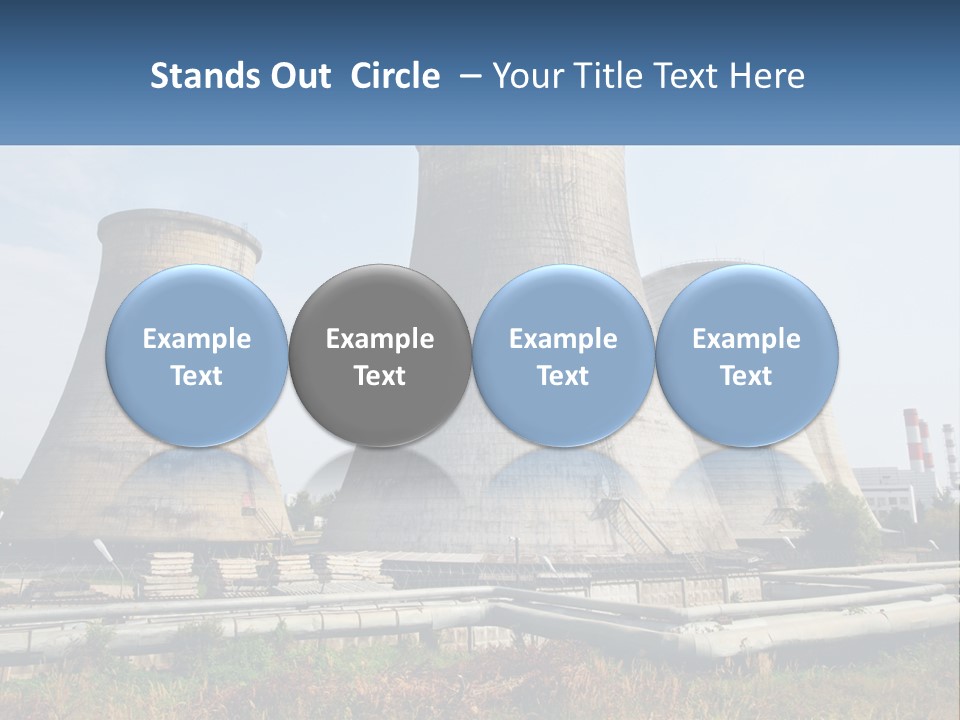 Stands Out Circle – Your Title Text Here

Example Text

Example Text

Example Text

Example Text